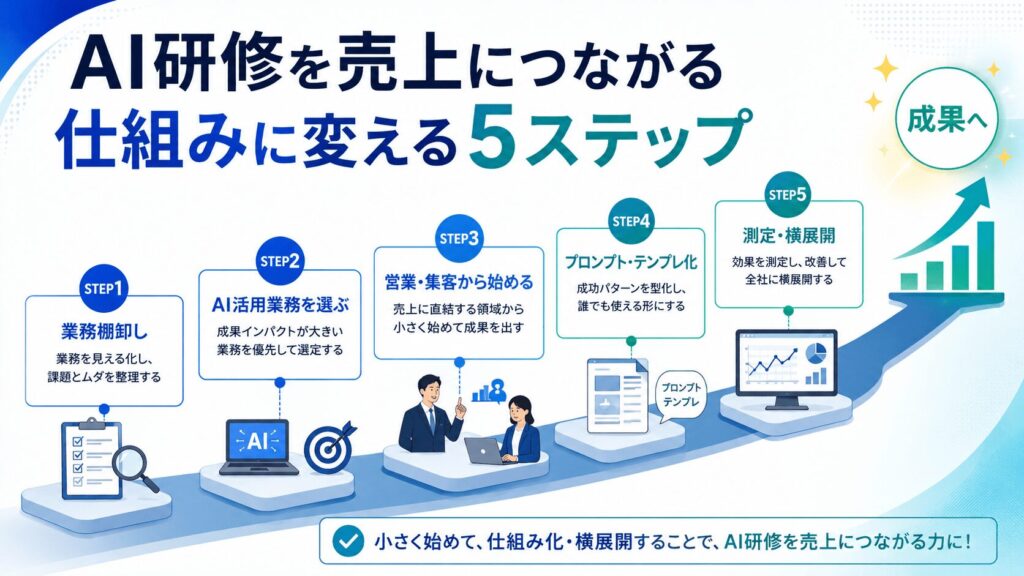 AI研修を売上につながる
仕組みに変える5ステップ

成果へ

STEP1
業務棚卸し
業務を見える化し、課題とムダを整理する

STEP2
AI活用業務を選ぶ
成果インパクトが大きい業務を優先して選定する

STEP3
営業・集客から始める
売上に直結する領域から小さく始めて成果を出す

STEP4
プロンプト・テンプレ化
成功パターンを型化し、誰でも使える形にする

STEP5
測定・横展開
効果を測定し、改善して全社に横展開する

AI

プロンプト
テンプレ

小さく始めて、仕組み化・横展開することで、AI研修を売上につながる力に！